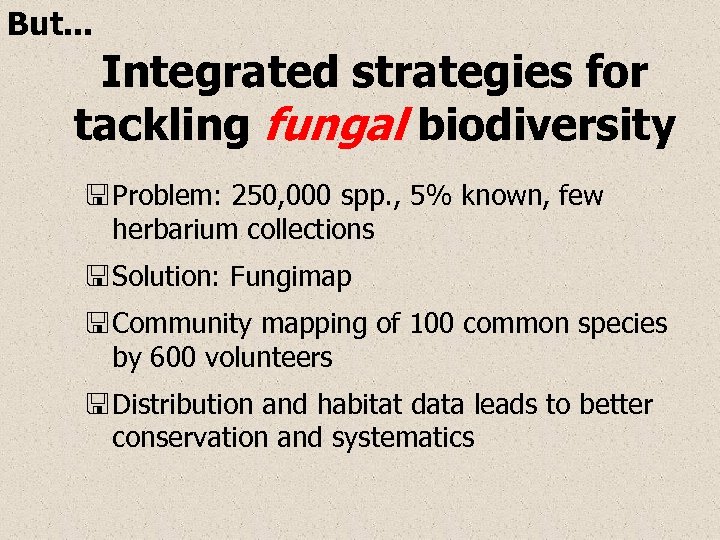 But...

Integrated strategies for tackling fungal biodiversity

Problem: 250,000 spp., 5% known, few herbarium collections

Solution: Fungimap

Community mapping of 100 common species by 600 volunteers

Distribution and habitat data leads to better conservation and systematics